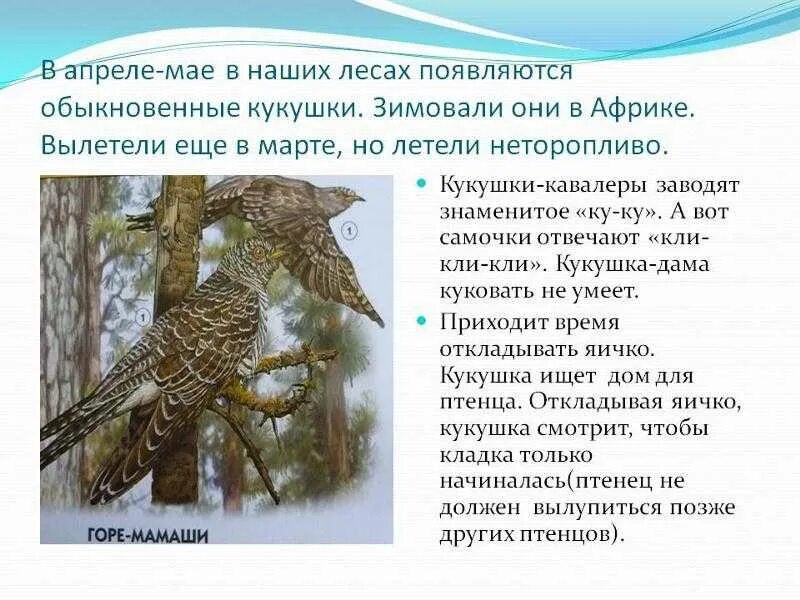 В апреле-мае в наших лесах появляются обыкновенные кукушки. Зимовали они в Африке. Вылетели еще в марте, но летели неторопливо.

1

1

ГОРЕ-МАМАШИ

Кукушки-кавалеры заводят знаменитое «ку-ку». А вот самочки отвечают «кли-кли-кли». Кукушка-дама куковать не умеет.

Приходит время откладывать яичко. Кукушка ищет дом для птенца. Откладывая яичко, кукушка смотрит, чтобы кладка только начиналась(птенец не должен вылупиться позже других птенцов).